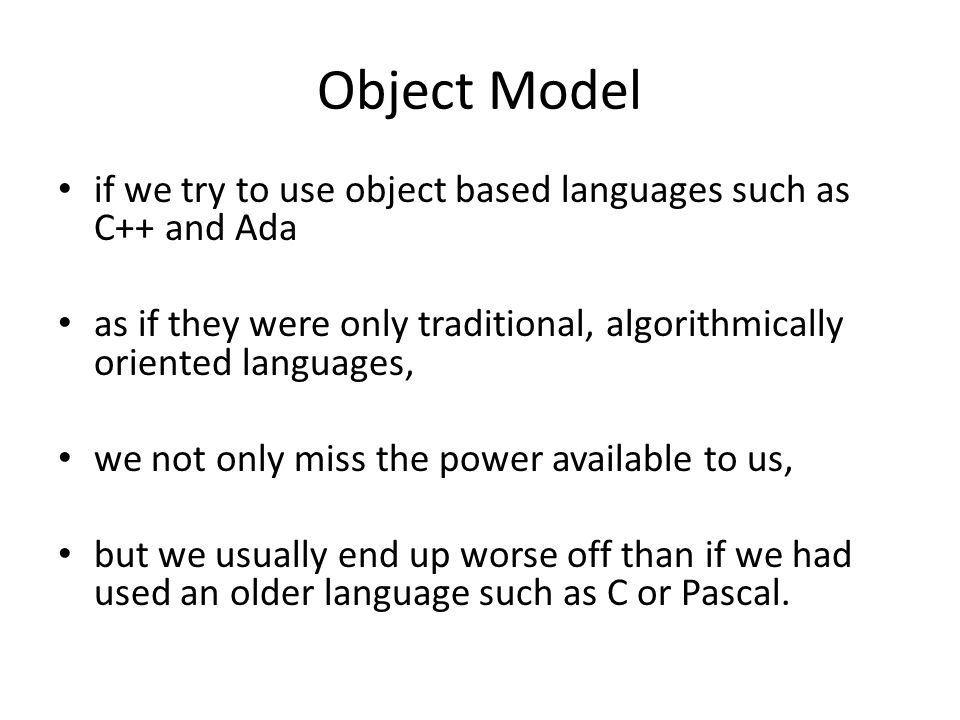 Object Model

• if we try to use object based languages such as C++ and Ada

• as if they were only traditional, algorithmically oriented languages,

• we not only miss the power available to us,

• but we usually end up worse off than if we had used an older language such as C or Pascal.